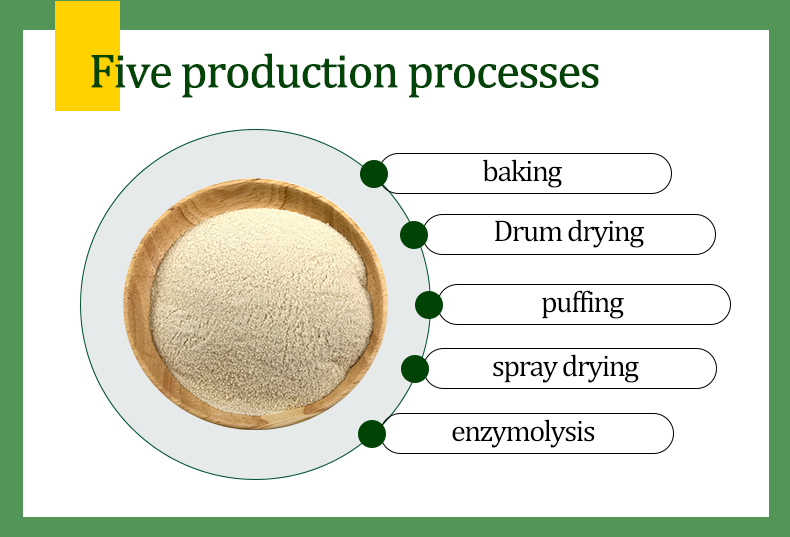 Five production processes

baking

Drum drying

puffing

spray drying

enzymolysis